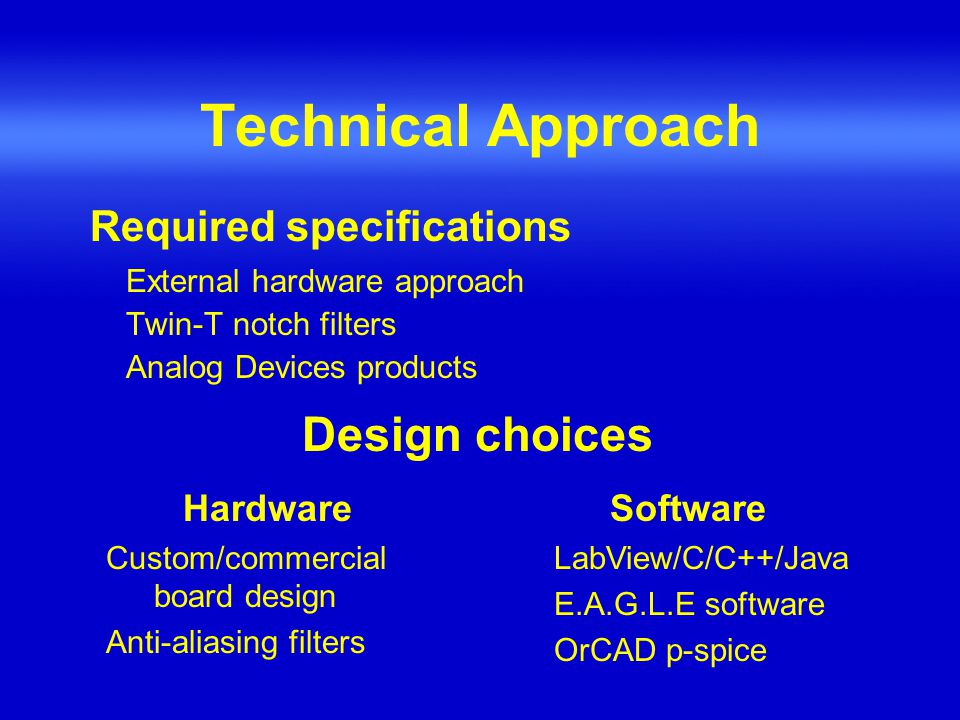 Technical Approach

Required specifications

External hardware approach
Twin-T notch filters
Analog Devices products

Design choices

Hardware

Custom/commercial board design
Anti-aliasing filters

Software

LabView/C/C++/Java
E.A.G.L.E software
OrCAD p-spice